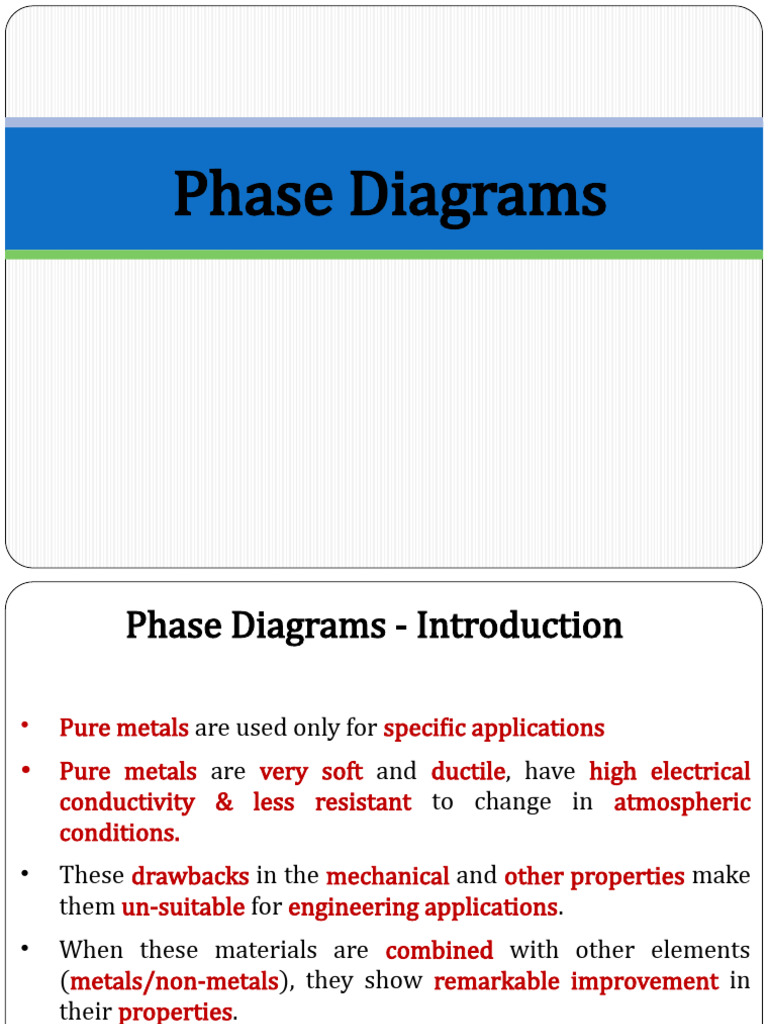 Phase Diagrams

Phase Diagrams - Introduction

• Pure metals are used only for specific applications

• Pure metals are very soft and ductile, have high electrical conductivity & less resistant to change in atmospheric conditions.

• These drawbacks in the mechanical and other properties make them un-suitable for engineering applications.

• When these materials are combined with other elements (metals/non-metals), they show remarkable improvement in their properties.